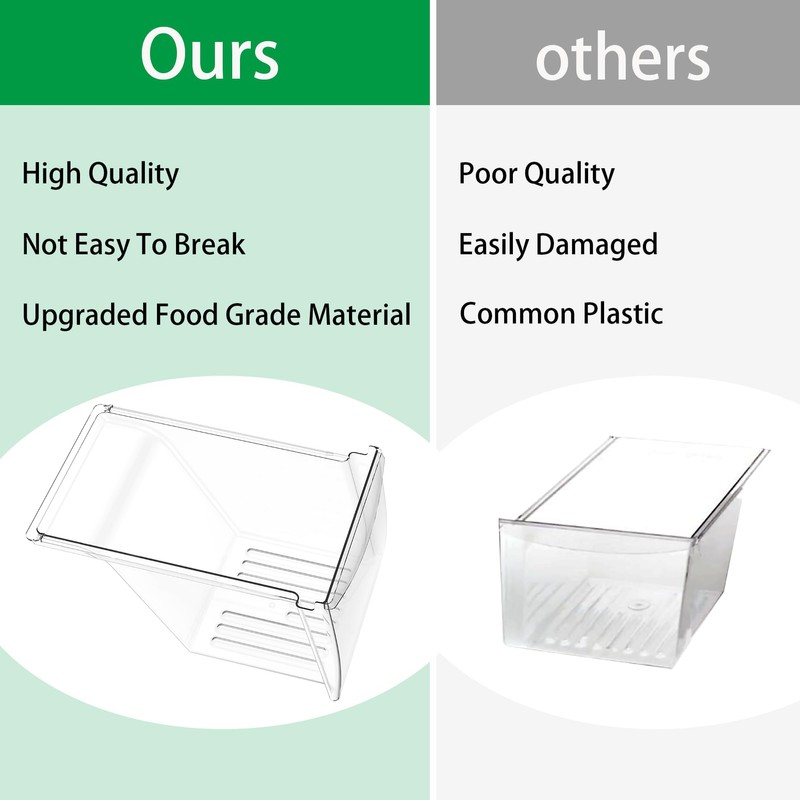 Ours

High Quality

Not Easy To Break

Upgraded Food Grade Material

others

Poor Quality

Easily Damaged

Common Plastic